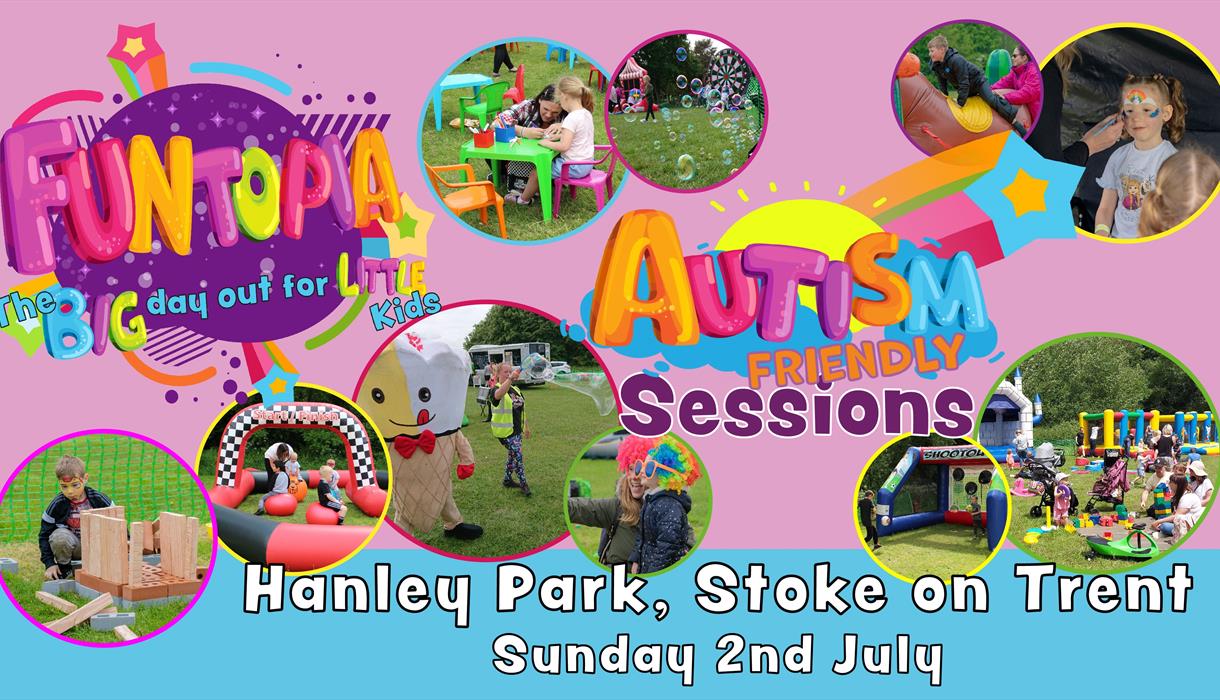 FUNTOPIA
The BIG day out for LITTLE Kids

AUTISM
FRIENDLY
Sessions

Start / Finish

SHOOTOUT

Hanley Park, Stoke on Trent
Sunday 2nd July